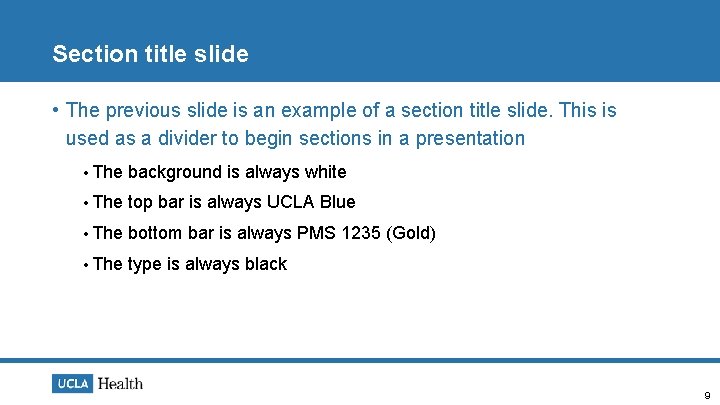 Section title slide

• The previous slide is an example of a section title slide. This is used as a divider to begin sections in a presentation

• The background is always white

• The top bar is always UCLA Blue

• The bottom bar is always PMS 1235 (Gold)

• The type is always black

UCLA Health

9